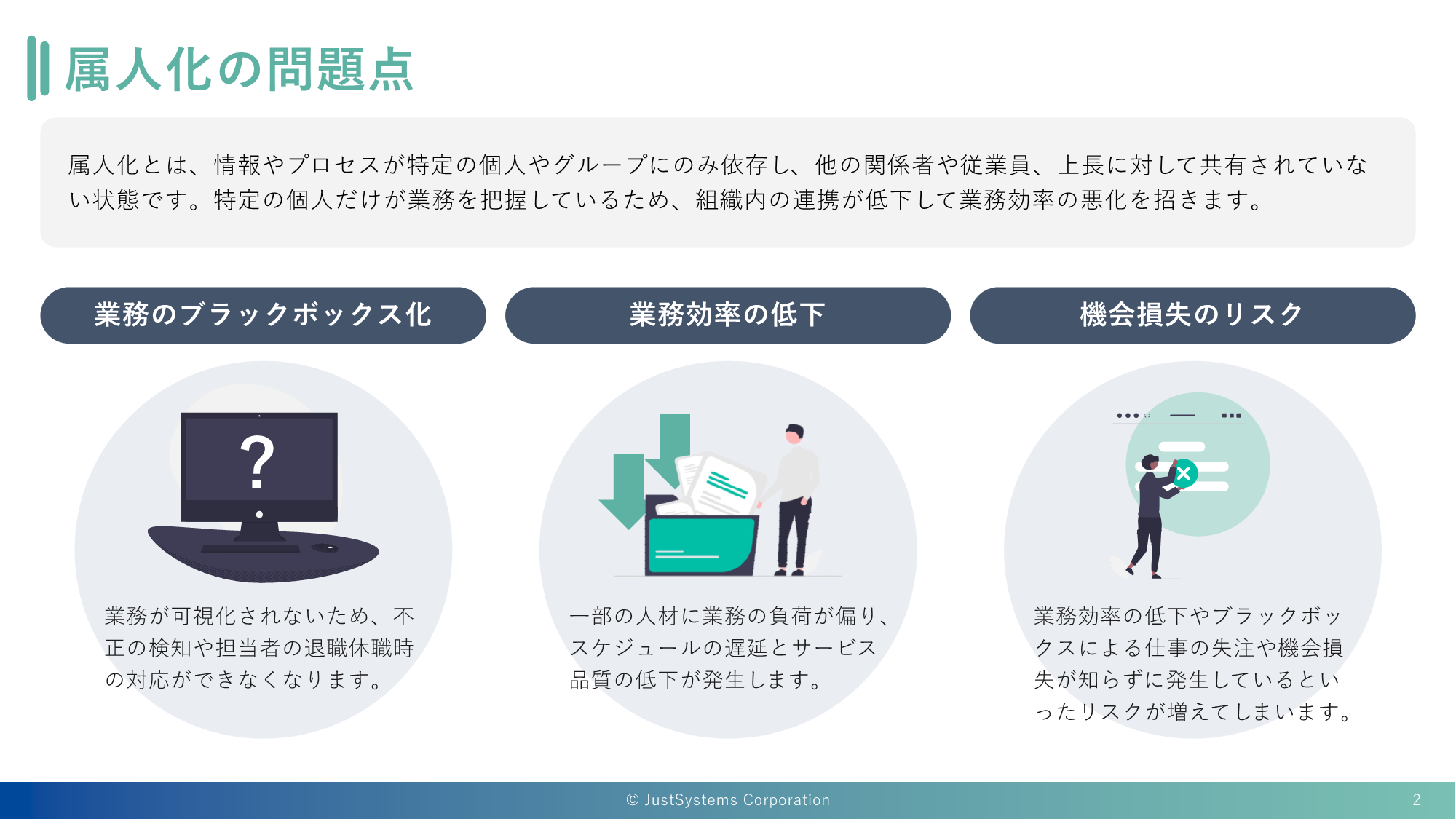 属人化の問題点

属人化とは、情報やプロセスが特定の個人やグループにのみ依存し、他の関係者や従業員、上長に対して共有されていない状態です。特定の個人だけが業務を把握しているため、組織内の連携が低下して業務効率の悪化を招きます。

業務のブラックボックス化

?

業務が可視化されないため、不正の検知や担当者の退職休職時の対応ができなくなります。

業務効率の低下

一部の人材に業務の負荷が偏り、スケジュールの遅延とサービス品質の低下が発生します。

機会損失のリスク

業務効率の低下やブラックボックスによる仕事の失注や機会損失が知らずに発生しているといったリスクが増えてしまいます。

© JustSystems Corporation

2